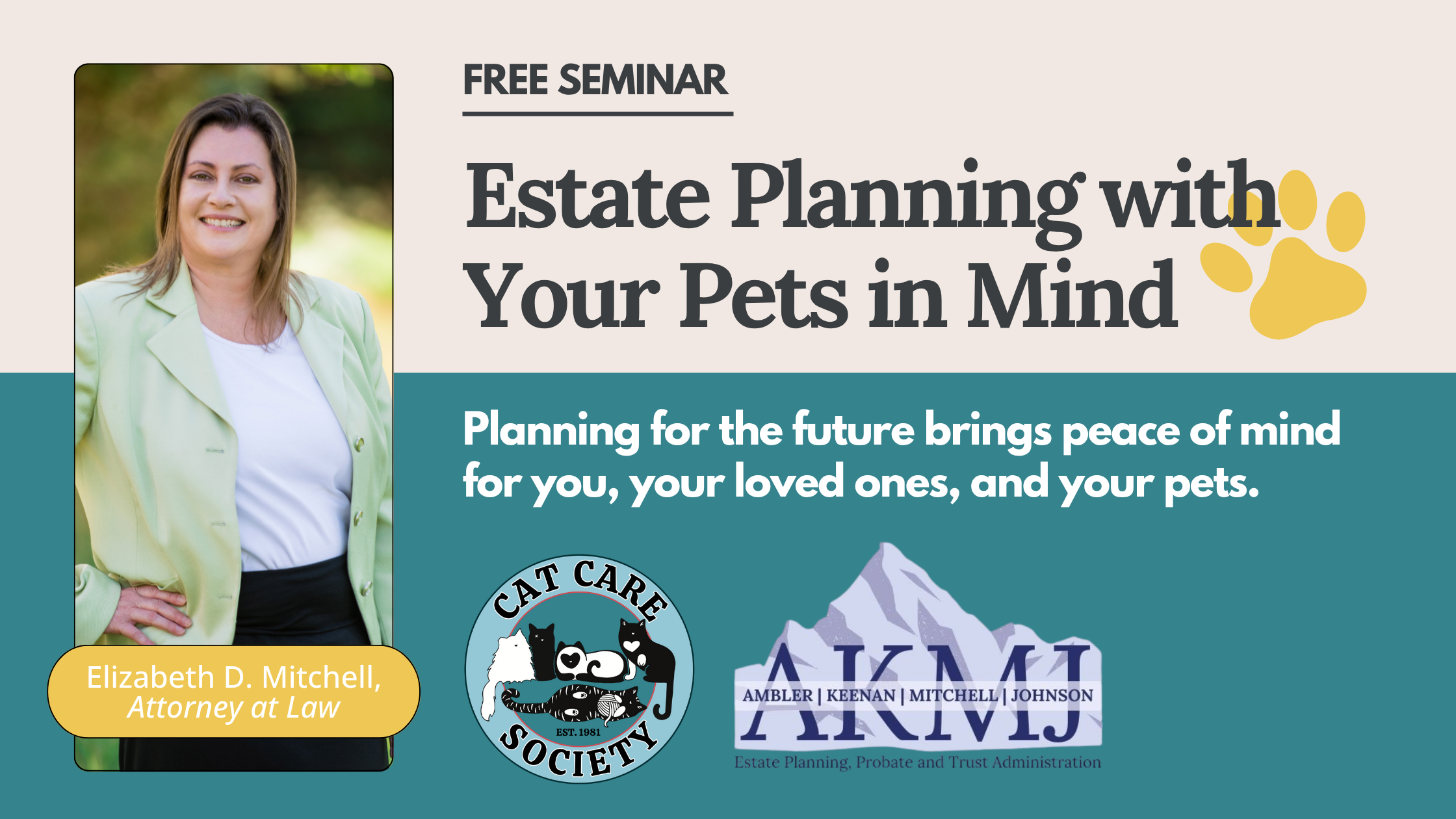 FREE SEMINAR

Estate Planning with Your Pets in Mind

Planning for the future brings peace of mind for you, your loved ones, and your pets.

Elizabeth D. Mitchell, Attorney at Law

CAT CARE SOCIETY
EST. 1981

AKMJ
AMBLER | KEENAN | MITCHELL | JOHNSON
Estate Planning, Probate and Trust Administration